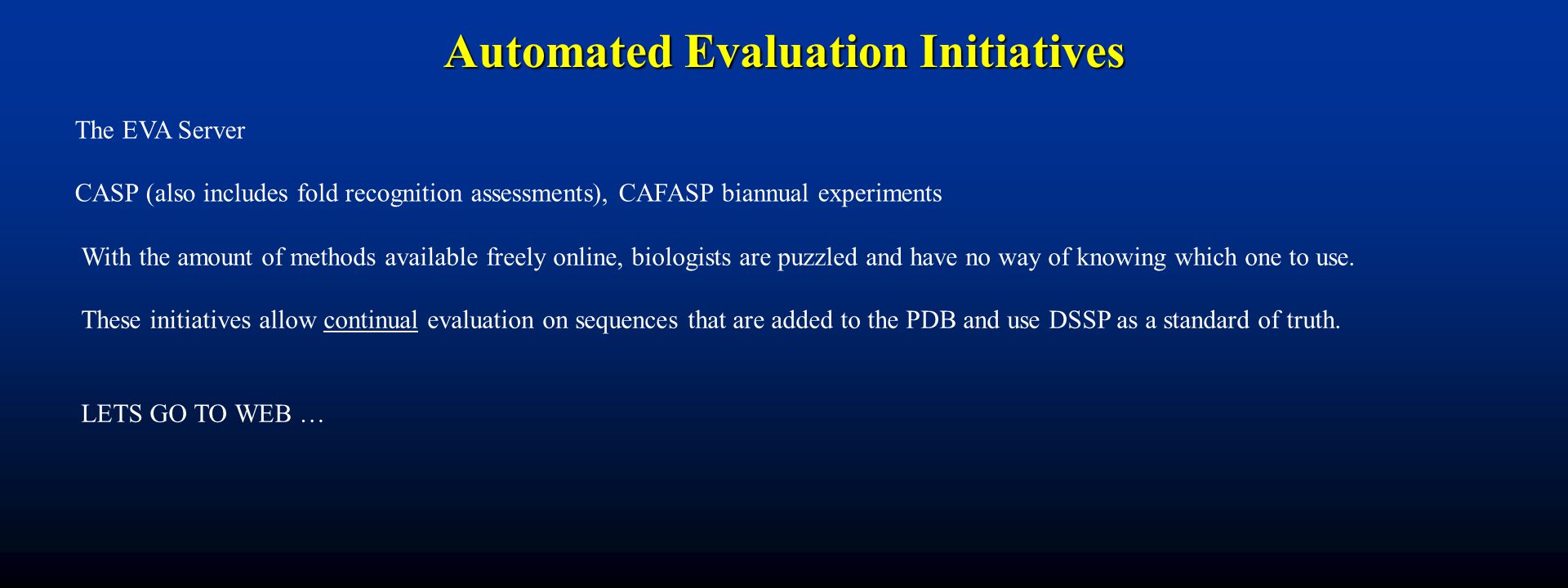 Automated Evaluation Initiatives

The EVA Server

CASP (also includes fold recognition assessments), CAFASP biannual experiments

With the amount of methods available freely online, biologists are puzzled and have no way of knowing which one to use.

These initiatives allow continual evaluation on sequences that are added to the PDB and use DSSP as a standard of truth.

LETS GO TO WEB …